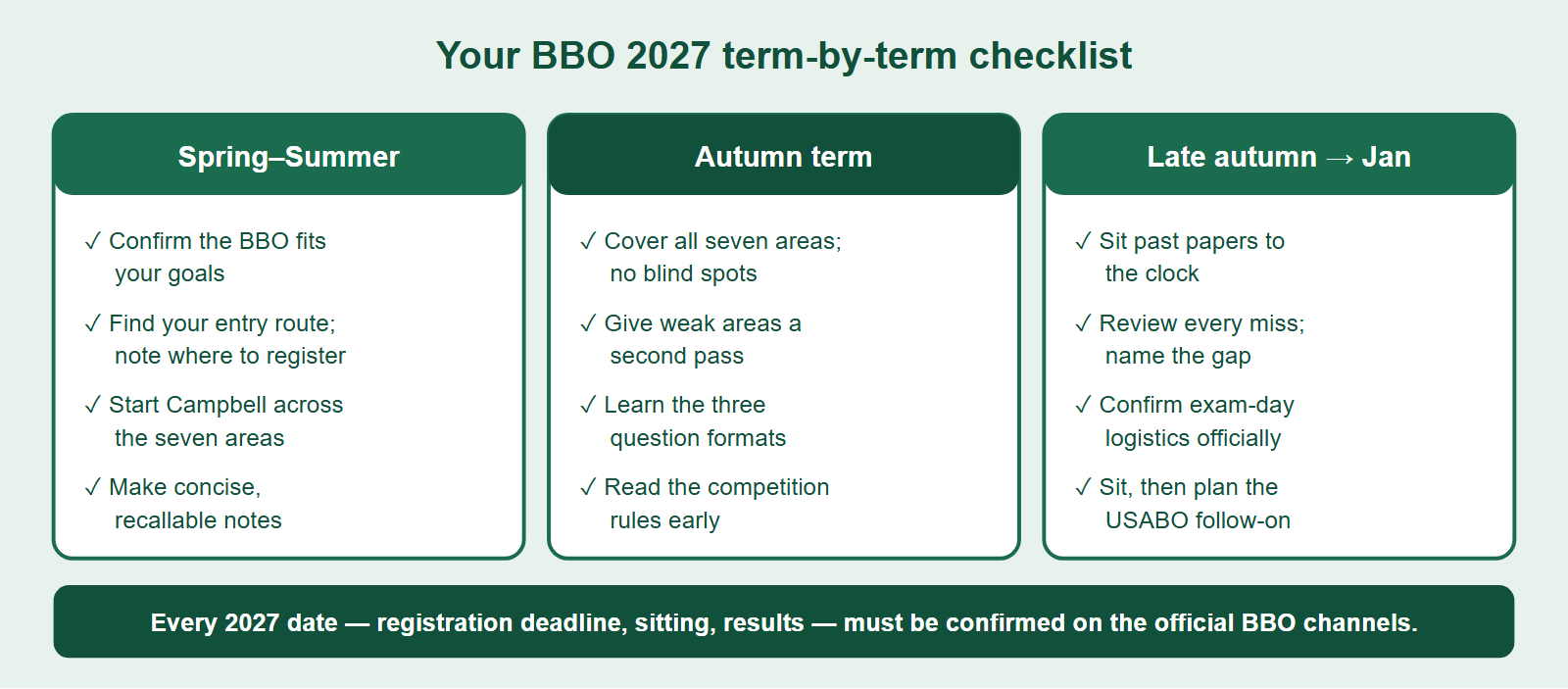 Your BBO 2027 term-by-term checklist

Spring–Summer

✓ Confirm the BBO fits your goals

✓ Find your entry route; note where to register

✓ Start Campbell across the seven areas

✓ Make concise, recallable notes

Autumn term

✓ Cover all seven areas; no blind spots

✓ Give weak areas a second pass

✓ Learn the three question formats

✓ Read the competition rules early

Late autumn → Jan

✓ Sit past papers to the clock

✓ Review every miss; name the gap

✓ Confirm exam-day logistics officially

✓ Sit, then plan the USABO follow-on

Every 2027 date — registration deadline, sitting, results — must be confirmed on the official BBO channels.